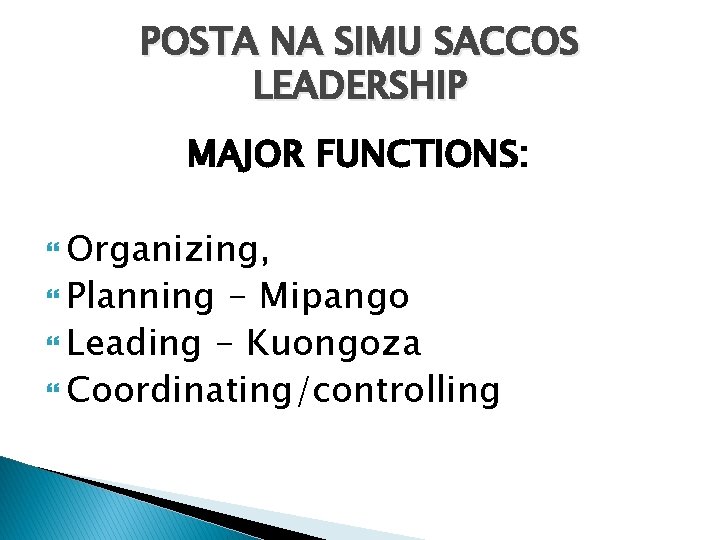 POSTA NA SIMU SACCOS LEADERSHIP

MAJOR FUNCTIONS:

Organizing,
Planning - Mipango
Leading - Kuongoza
Coordinating/controlling